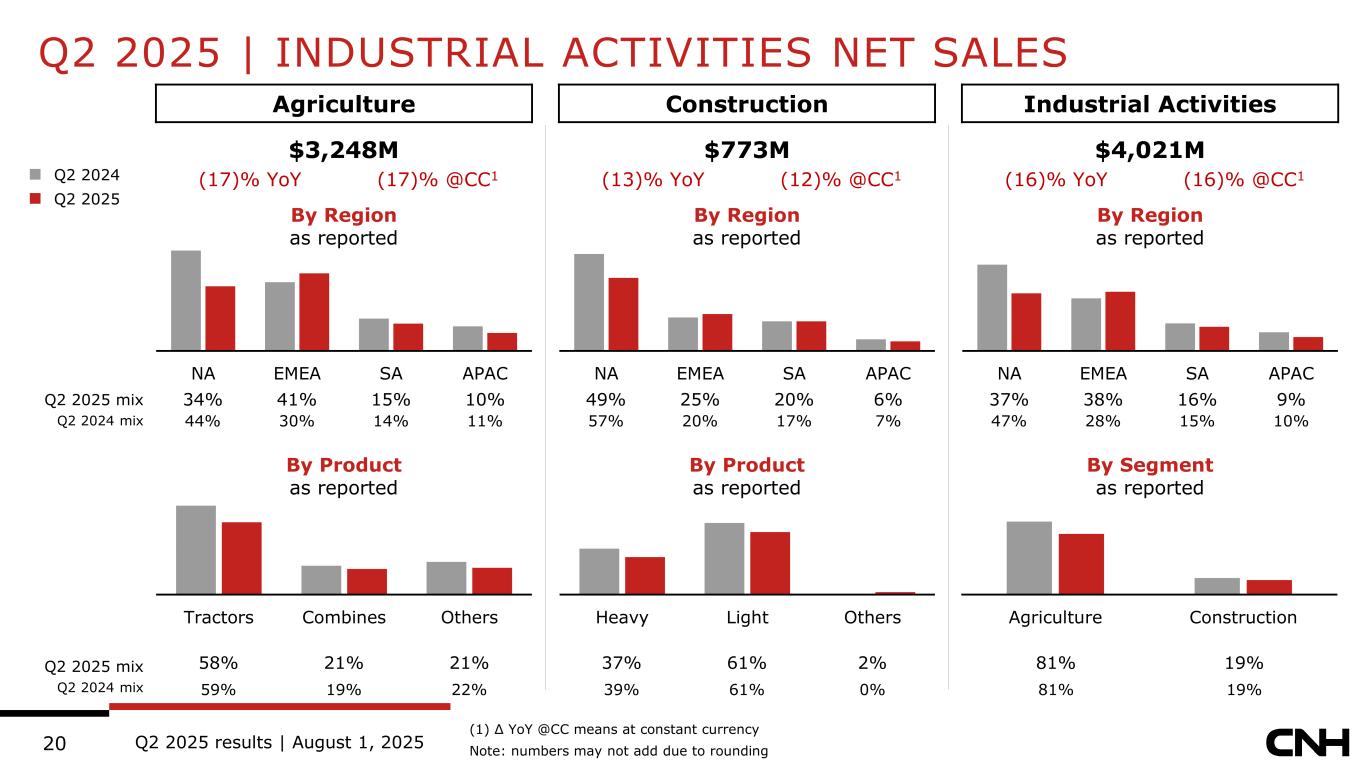 Q2 2025 | INDUSTRIAL ACTIVITIES NET SALES

Q2 2024
Q2 2025

Agriculture

$3,248M

(17)% YoY (17)% @CC$^1$

By Region
as reported

| | NA | EMEA | SA | APAC |
|---|---|---|---|---|
| Q2 2025 mix | 34% | 41% | 15% | 10% |
| Q2 2024 mix | 44% | 30% | 14% | 11% |

By Product
as reported

| | Tractors | Combines | Others |
|---|---|---|---|
| Q2 2025 mix | 58% | 21% | 21% |
| Q2 2024 mix | 59% | 19% | 22% |

Construction

$773M

(13)% YoY (12)% @CC$^1$

By Region
as reported

| NA | EMEA | SA | APAC |
|---|---|---|---|
| 49% | 25% | 20% | 6% |
| 57% | 20% | 17% | 7% |

By Product
as reported

| Heavy | Light | Others |
|---|---|---|
| 37% | 61% | 2% |
| 39% | 61% | 0% |

Industrial Activities

$4,021M

(16)% YoY (16)% @CC$^1$

By Region
as reported

| NA | EMEA | SA | APAC |
|---|---|---|---|
| 37% | 38% | 16% | 9% |
| 47% | 28% | 15% | 10% |

By Segment
as reported

| Agriculture | Construction |
|---|---|
| 81% | 19% |
| 81% | 19% |

20 Q2 2025 results | August 1, 2025

(1) Δ YoY @CC means at constant currency
Note: numbers may not add due to rounding

CNH